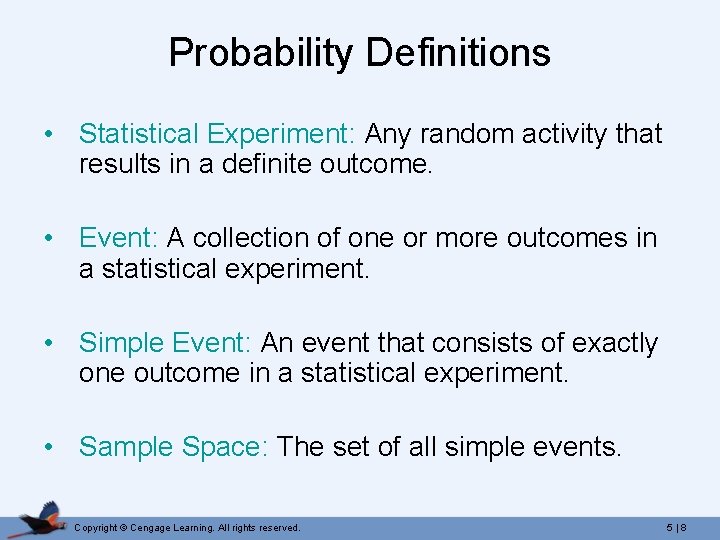 Probability Definitions

• Statistical Experiment: Any random activity that results in a definite outcome.

• Event: A collection of one or more outcomes in a statistical experiment.

• Simple Event: An event that consists of exactly one outcome in a statistical experiment.

• Sample Space: The set of all simple events.

Copyright © Cengage Learning. All rights reserved.

5 | 8